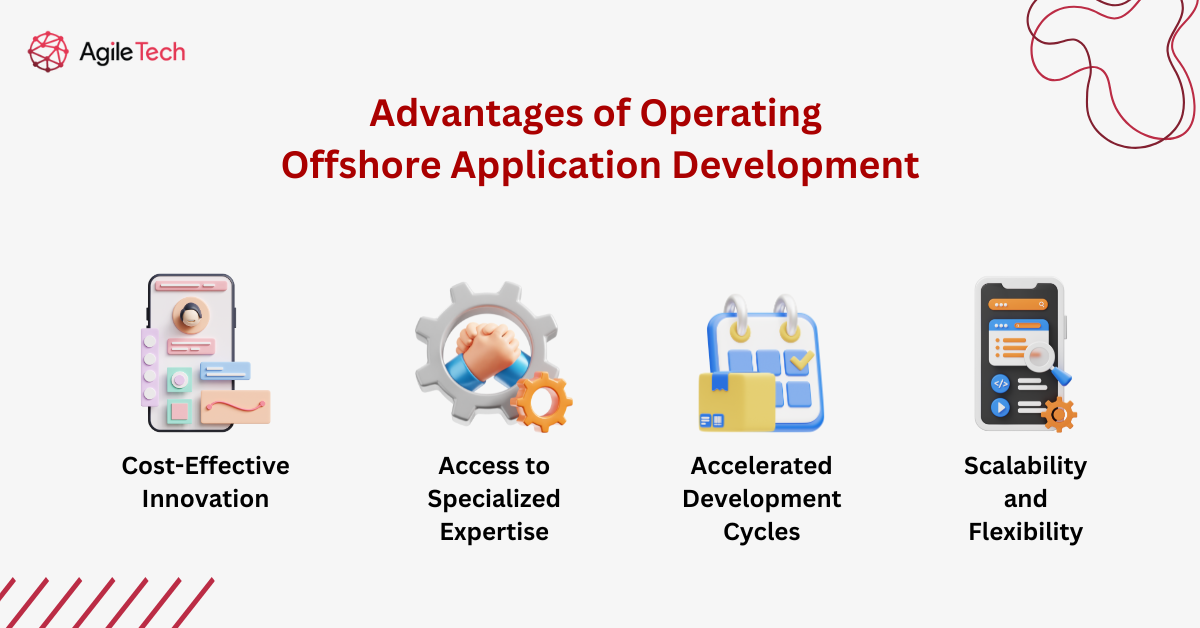 AgileTech

Advantages of Operating Offshore Application Development

Cost-Effective Innovation

Access to Specialized Expertise

Accelerated Development Cycles

Scalability and Flexibility